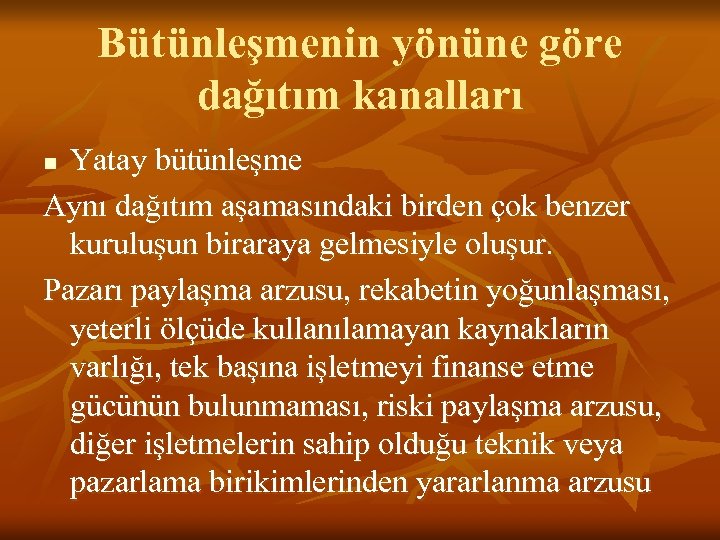 Bütünleşmenin yönüne göre dağıtım kanalları

▪ Yatay bütünleşme

Aynı dağıtım aşamasındaki birden çok benzer kuruluşun biraraya gelmesiyle oluşur.

Pazarı paylaşma arzusu, rekabetin yoğunlaşması, yeterli ölçüde kullanılamayan kaynakların varlığı, tek başına işletmeyi finanse etme gücünün bulunmaması, riski paylaşma arzusu, diğer işletmelerin sahip olduğu teknik veya pazarlama birikimlerinden yararlanma arzusu